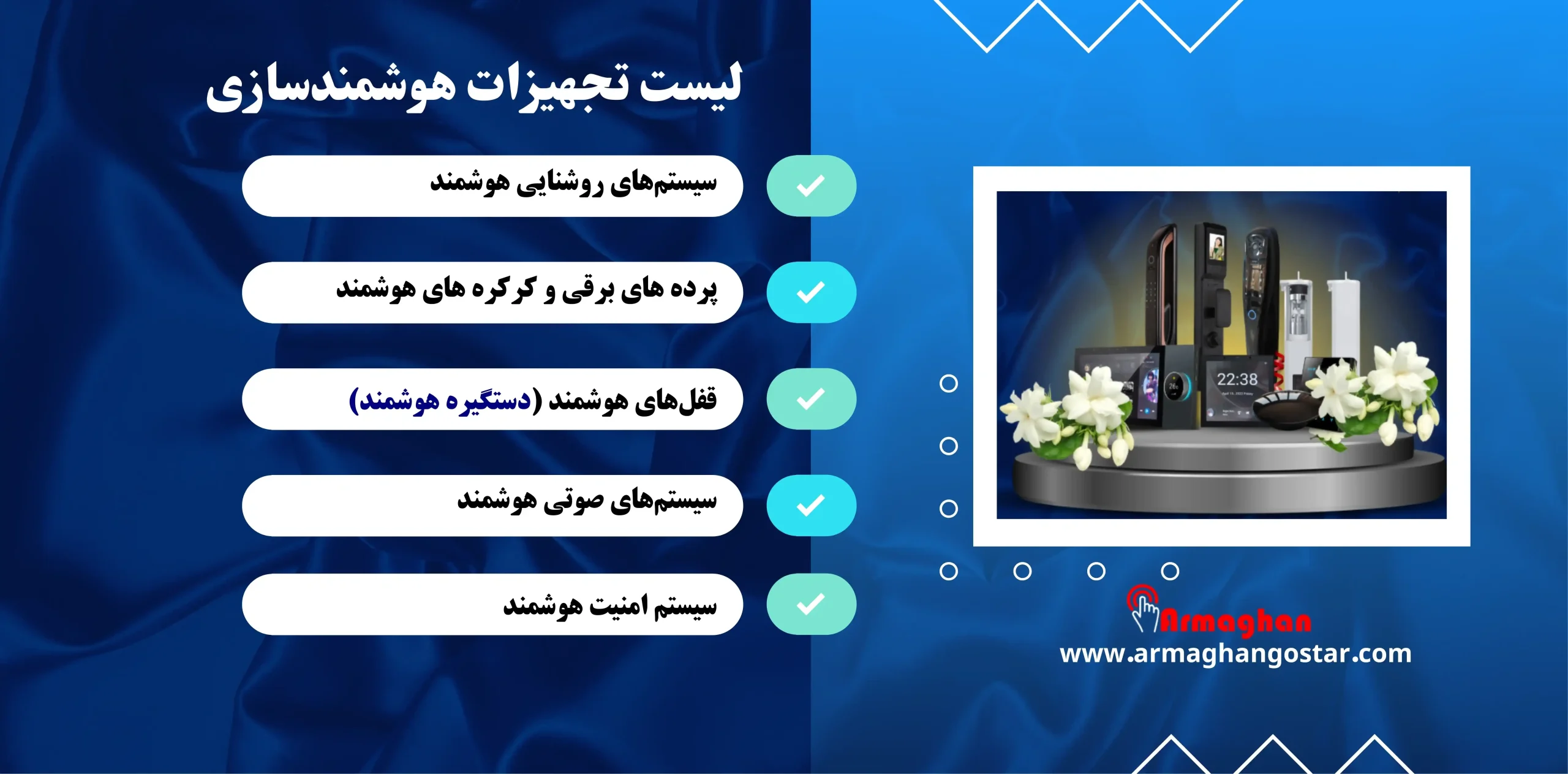 لیست تجهیزات هوشمندسازی

سیستم‌های روشنایی هوشمند

پرده های برقی و کرکره های هوشمند

قفل‌های هوشمند (دستگیره هوشمند)

سیستم‌های صوتی هوشمند

سیستم امنیت هوشمند

22:38

Armaghan
www.armaghangostar.com